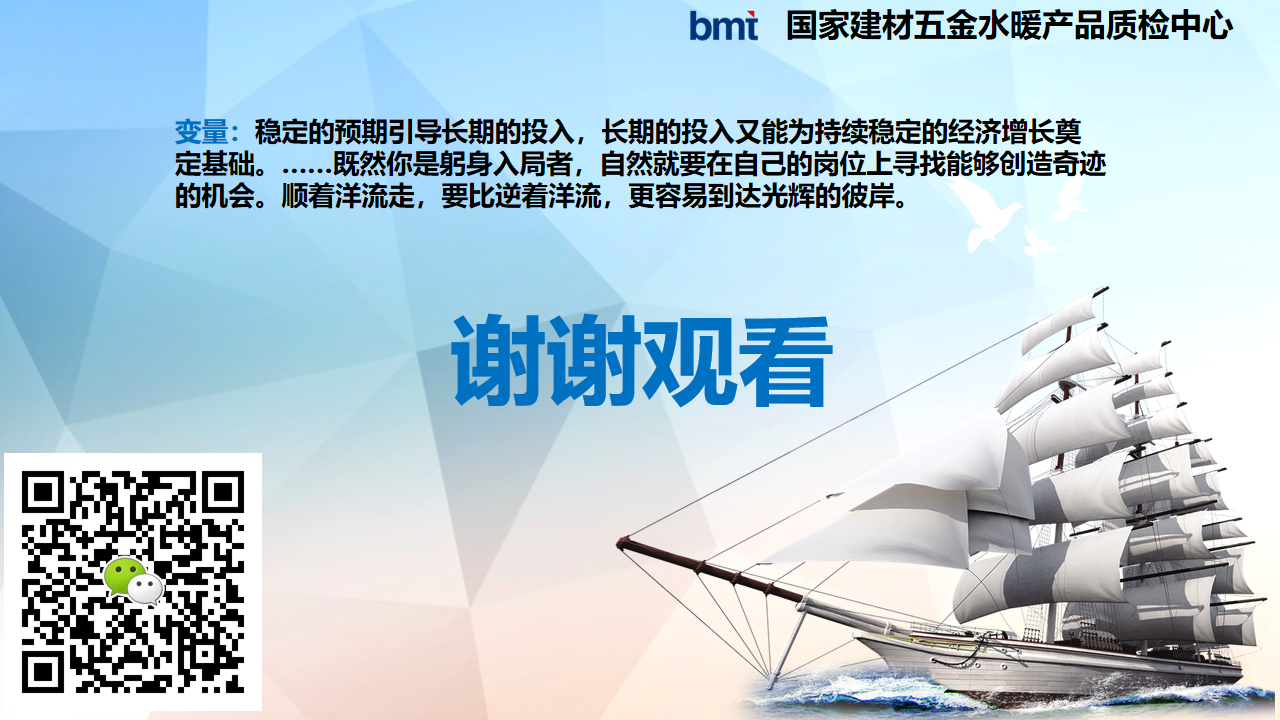 bmt 国家建材五金水暖产品质检中心

变量：稳定的预期引导长期的投入，长期的投入又能为持续稳定的经济增长奠定基础。……既然你是躬身入局者，自然就要在自己的岗位上寻找能够创造奇迹的机会。顺着洋流走，要比逆着洋流，更容易到达光辉的彼岸。

谢谢观看